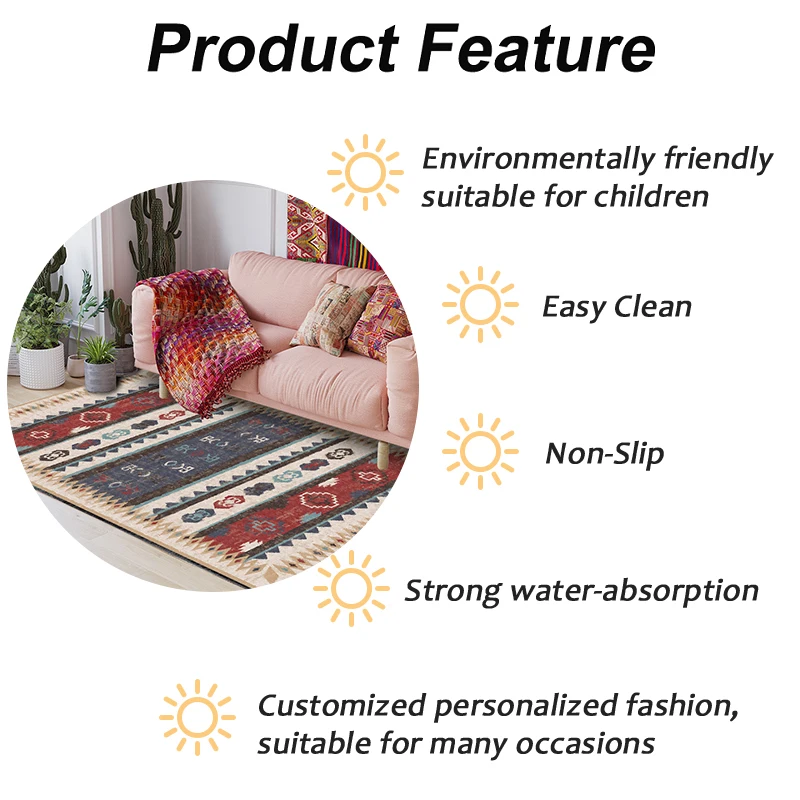 Product Feature

Environmentally friendly suitable for children

Easy Clean

Non-Slip

Strong water-absorption

Customized personalized fashion, suitable for many occasions